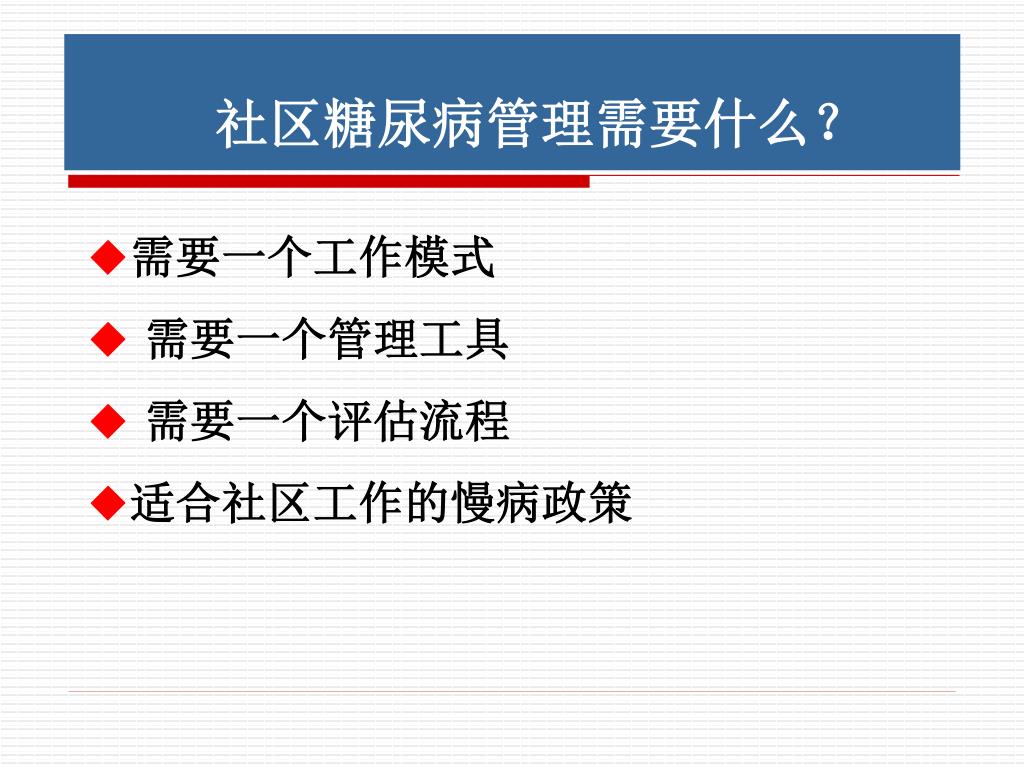 社区糖尿病管理需要什么？

◆需要一个工作模式

◆ 需要一个管理工具

◆ 需要一个评估流程

◆适合社区工作的慢病政策